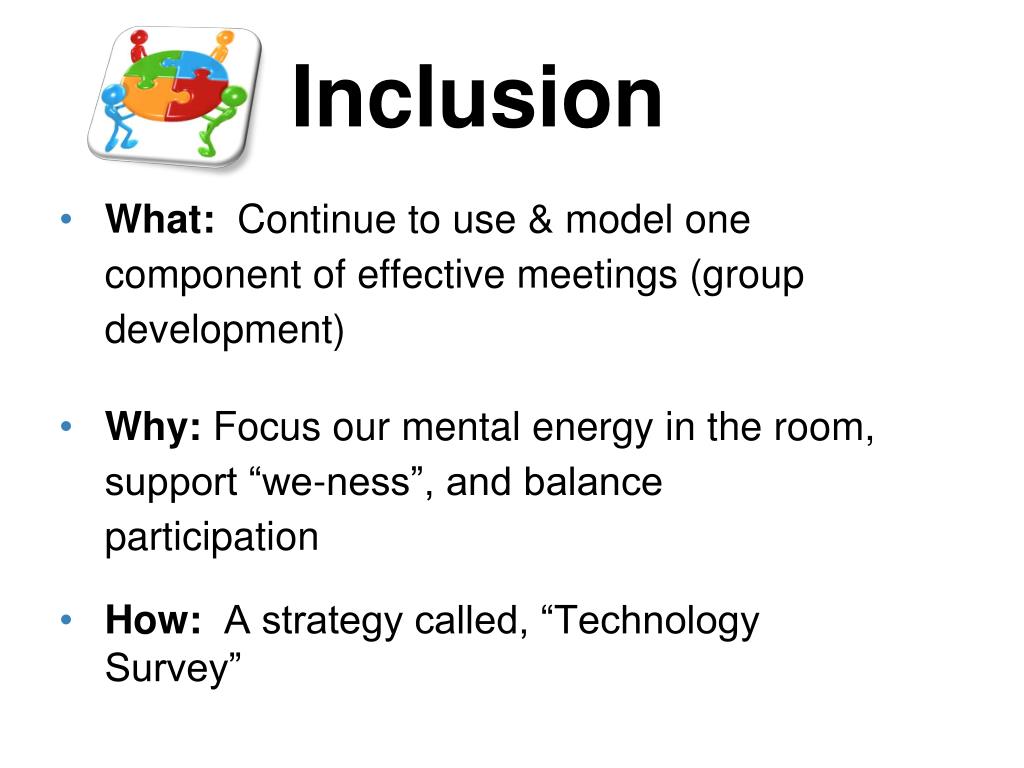 Inclusion

• What: Continue to use & model one component of effective meetings (group development)

• Why: Focus our mental energy in the room, support “we-ness”, and balance participation

• How: A strategy called, “Technology Survey”